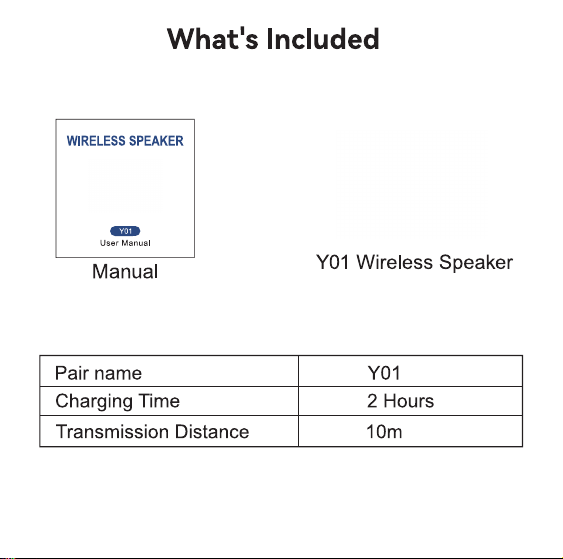 What's Included

WIRELESS SPEAKER

Y01

User Manual

Manual

Y01 Wireless Speaker

| Pair name | Y01 |
|---|---|
| Charging Time | 2 Hours |
| Transmission Distance | 10m |